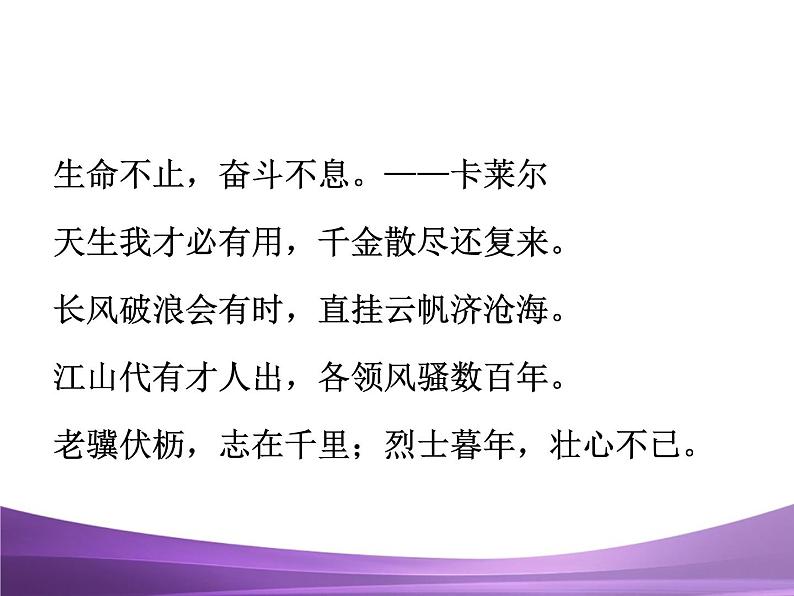 生命不止，奋斗不息。——卡莱尔

天生我才必有用，千金散尽还复来。

长风破浪会有时，直挂云帆济沧海。

江山代有才人出，各领风骚数百年。

老骥伏枥，志在千里；烈士暮年，壮心不已。